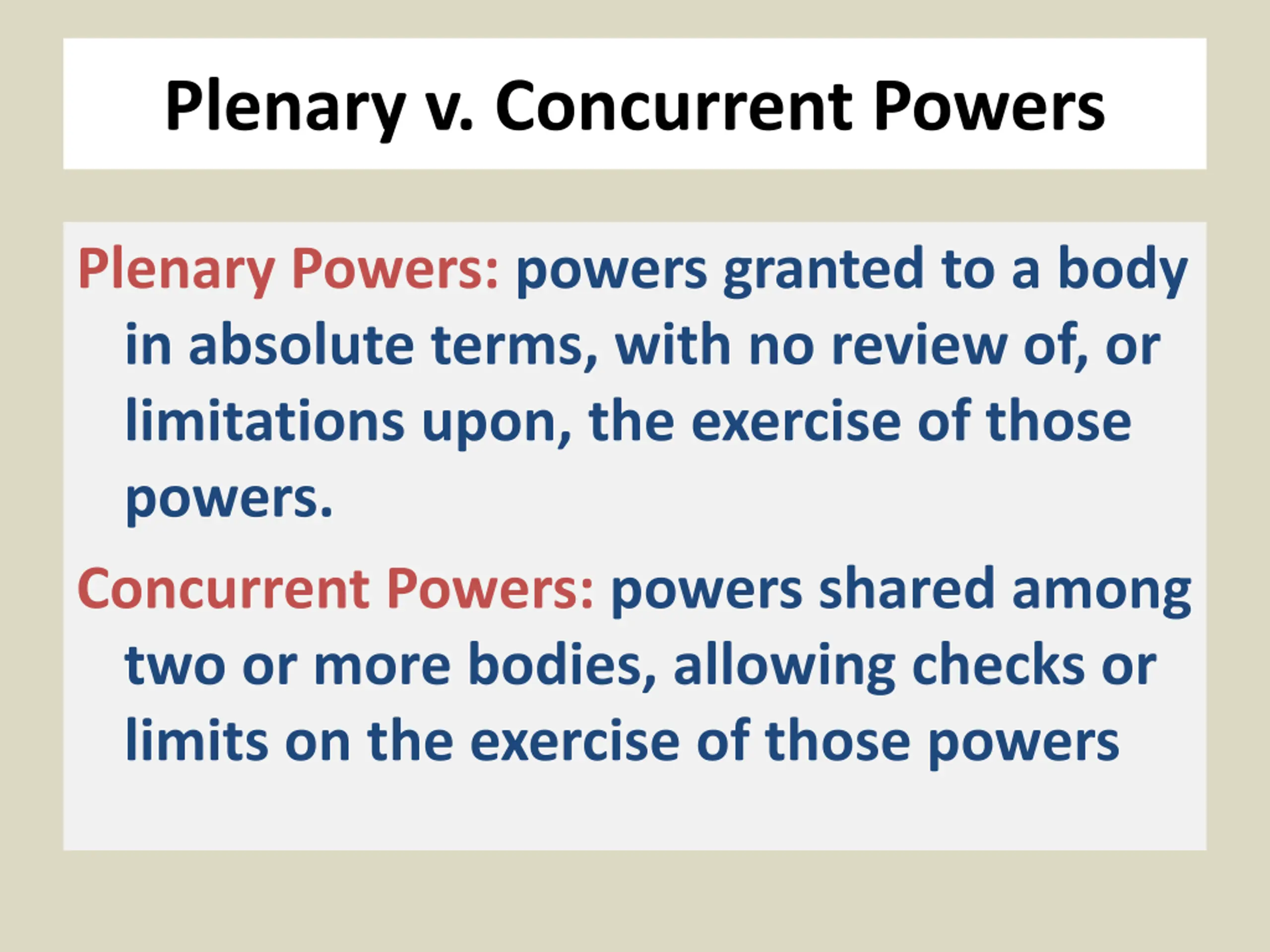 Plenary v. Concurrent Powers

Plenary Powers: powers granted to a body in absolute terms, with no review of, or limitations upon, the exercise of those powers.

Concurrent Powers: powers shared among two or more bodies, allowing checks or limits on the exercise of those powers